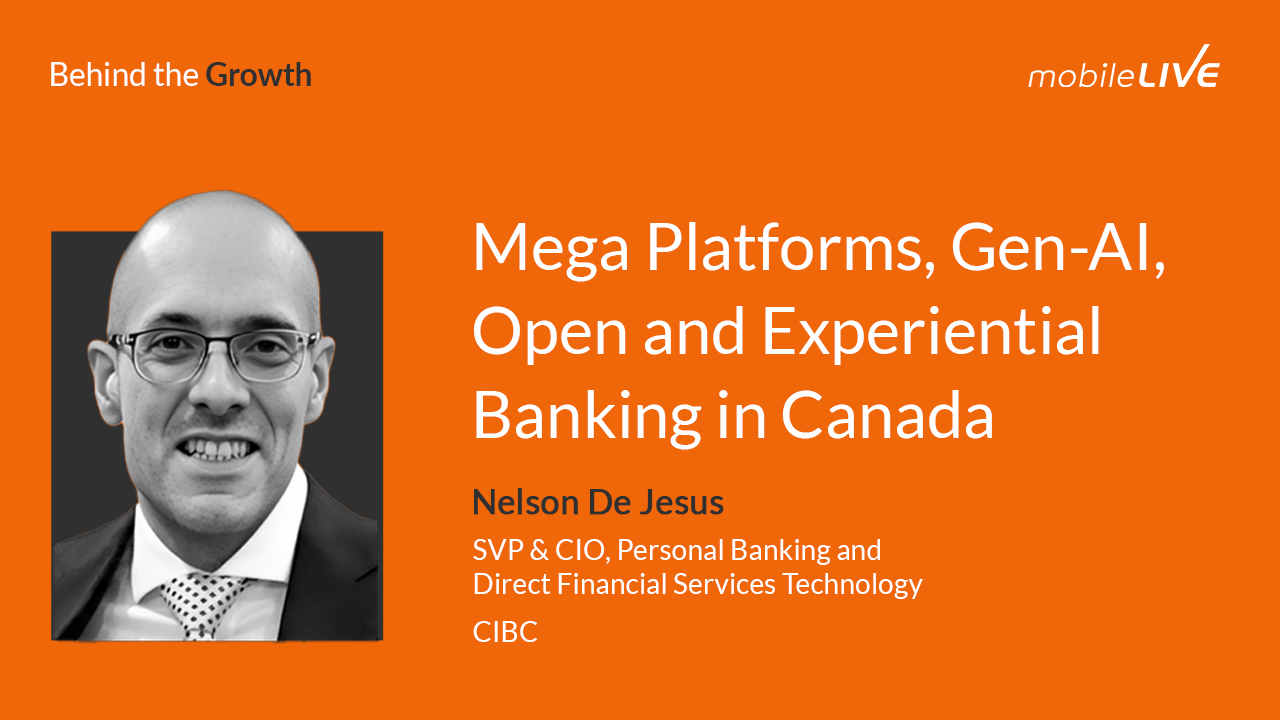 Behind the Growth

mobileLIVE

Mega Platforms, Gen-AI, Open and Experiential Banking in Canada

Nelson De Jesus

SVP & CIO, Personal Banking and Direct Financial Services Technology

CIBC